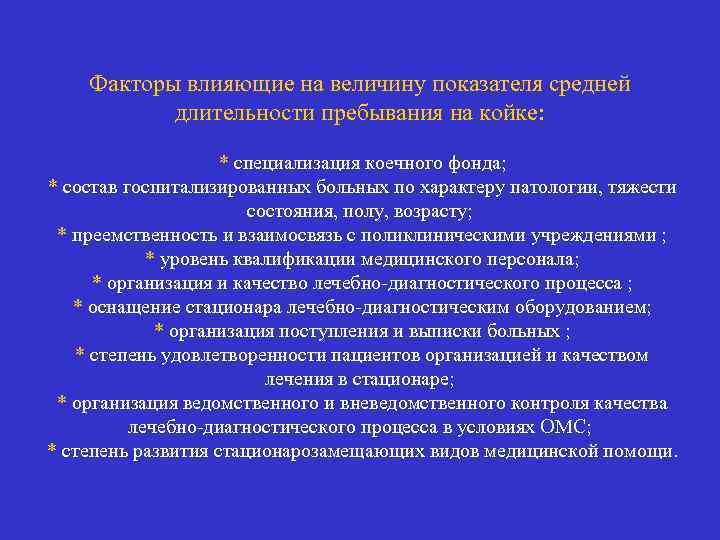 Факторы влияющие на величину показателя средней длительности пребывания на койке:

* специализация коечного фонда;
* состав госпитализированных больных по характеру патологии, тяжести состояния, полу, возрасту;
* преемственность и взаимосвязь с поликлиническими учреждениями ;
* уровень квалификации медицинского персонала;
* организация и качество лечебно-диагностического процесса ;
* оснащение стационара лечебно-диагностическим оборудованием;
* организация поступления и выписки больных ;
* степень удовлетворенности пациентов организацией и качеством лечения в стационаре;
* организация ведомственного и вневедомственного контроля качества лечебно-диагностического процесса в условиях ОМС;
* степень развития стационарозамещающих видов медицинской помощи.